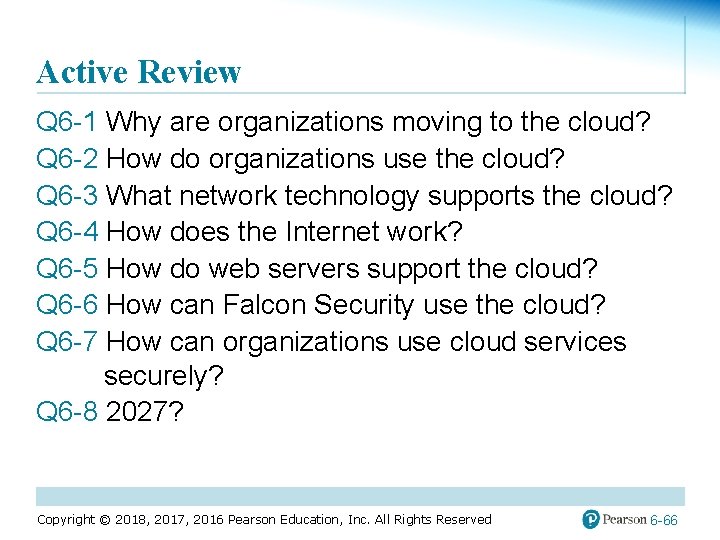 Active Review

Q6-1 Why are organizations moving to the cloud?
Q6-2 How do organizations use the cloud?
Q6-3 What network technology supports the cloud?
Q6-4 How does the Internet work?
Q6-5 How do web servers support the cloud?
Q6-6 How can Falcon Security use the cloud?
Q6-7 How can organizations use cloud services securely?
Q6-8 2027?

Copyright © 2018, 2017, 2016 Pearson Education, Inc. All Rights Reserved

Pearson 6-66